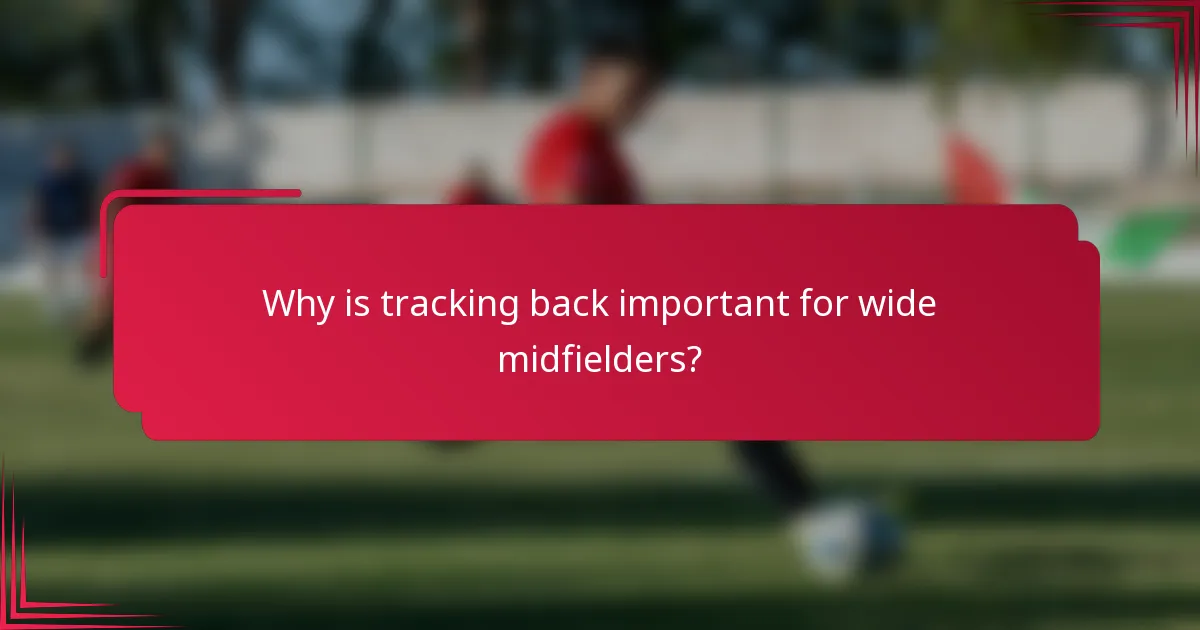 Why is tracking back important for wide midfielders?